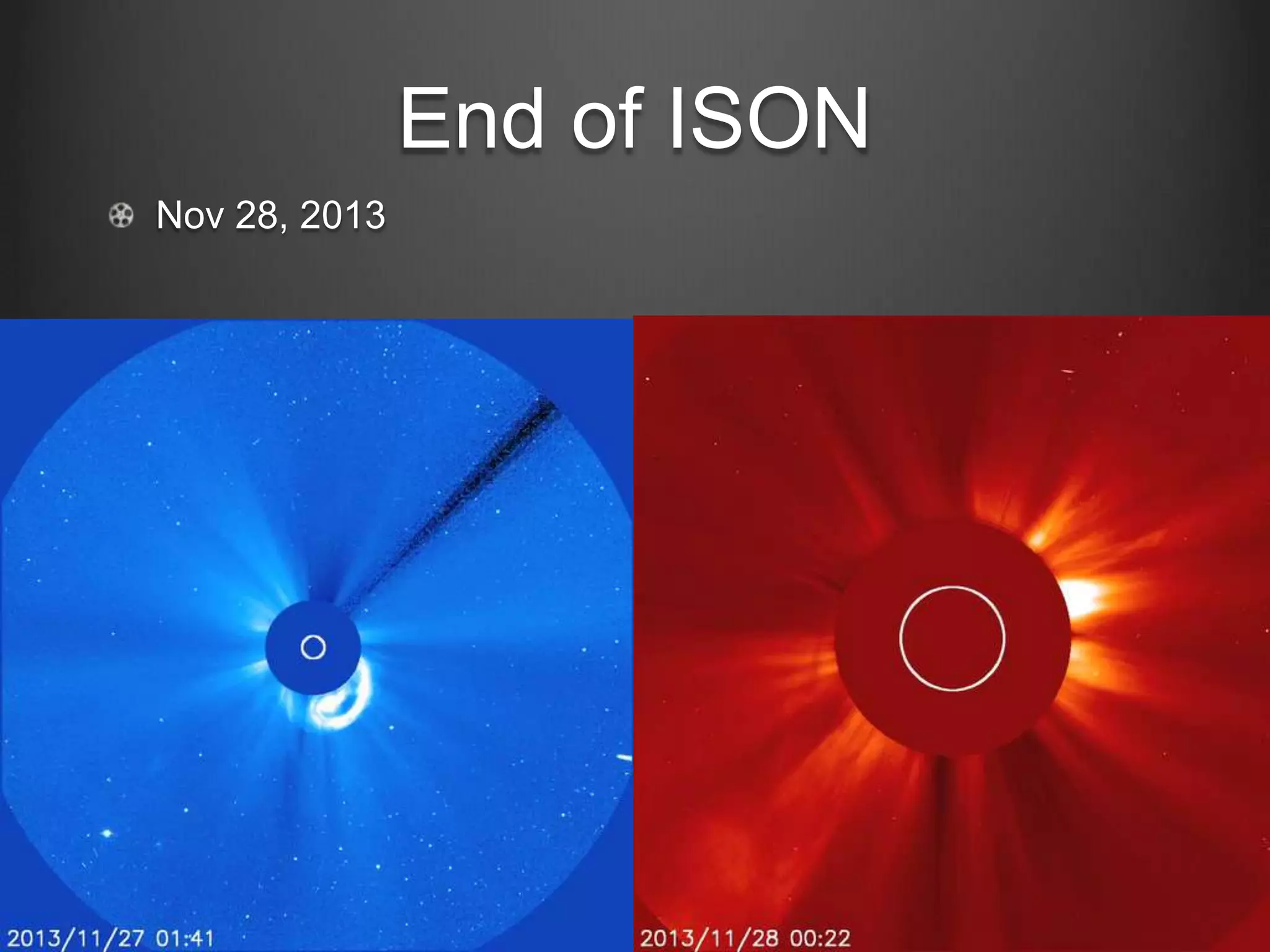 End of ISON

Nov 28, 2013

2013/11/27 01:41

2013/11/28 00:22